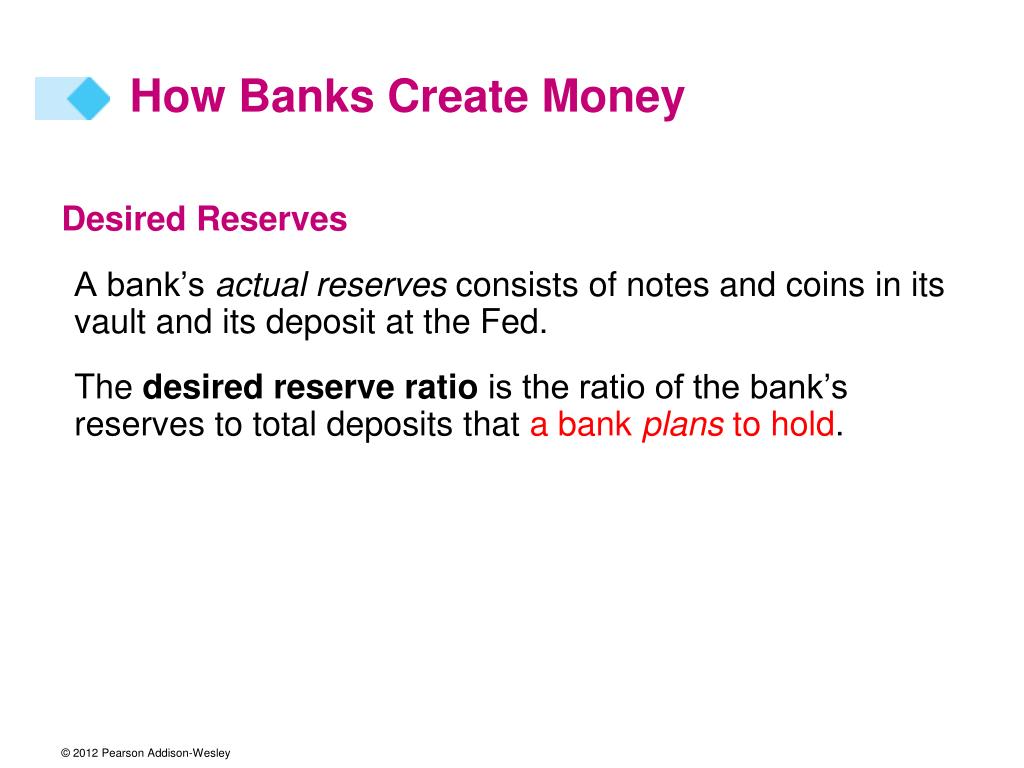 How Banks Create Money

Desired Reserves

A bank’s actual reserves consists of notes and coins in its vault and its deposit at the Fed.

The desired reserve ratio is the ratio of the bank’s reserves to total deposits that a bank plans to hold.

© 2012 Pearson Addison-Wesley